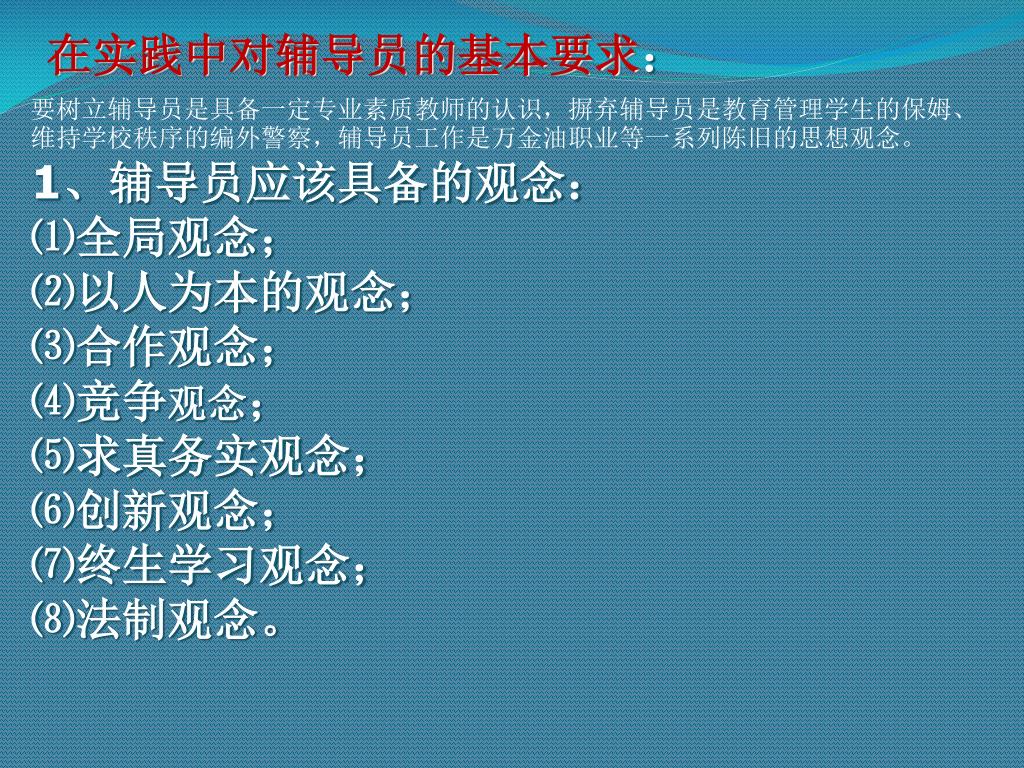 在实践中对辅导员的基本要求：

要树立辅导员是具备一定专业素质教师的认识，摒弃辅导员是教育管理学生的保姆、维持学校秩序的编外警察，辅导员工作是万金油职业等一系列陈旧的思想观念。

1、辅导员应该具备的观念：
⑴全局观念；
⑵以人为本的观念；
⑶合作观念；
⑷竞争观念；
⑸求真务实观念；
⑹创新观念；
⑺终生学习观念；
⑻法制观念。